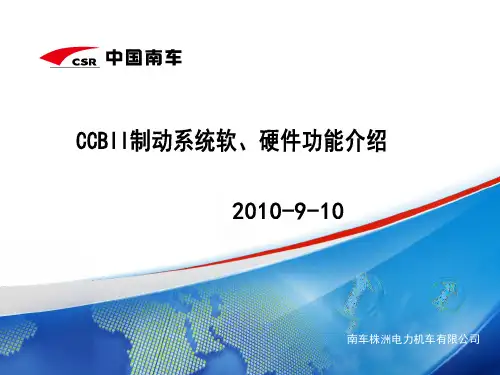 CSR 中国南车

CCBII制动系统软、硬件功能介绍

2010-9-10

南车株洲电力机车有限公司